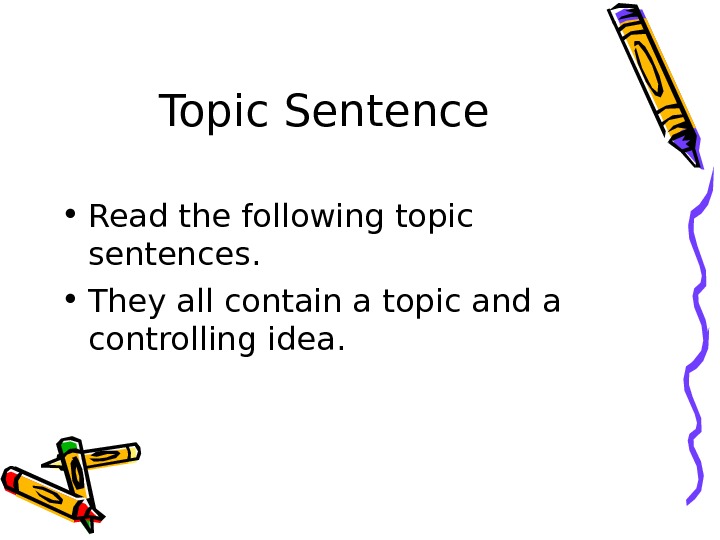 Topic Sentence

• Read the following topic sentences.
• They all contain a topic and a controlling idea.